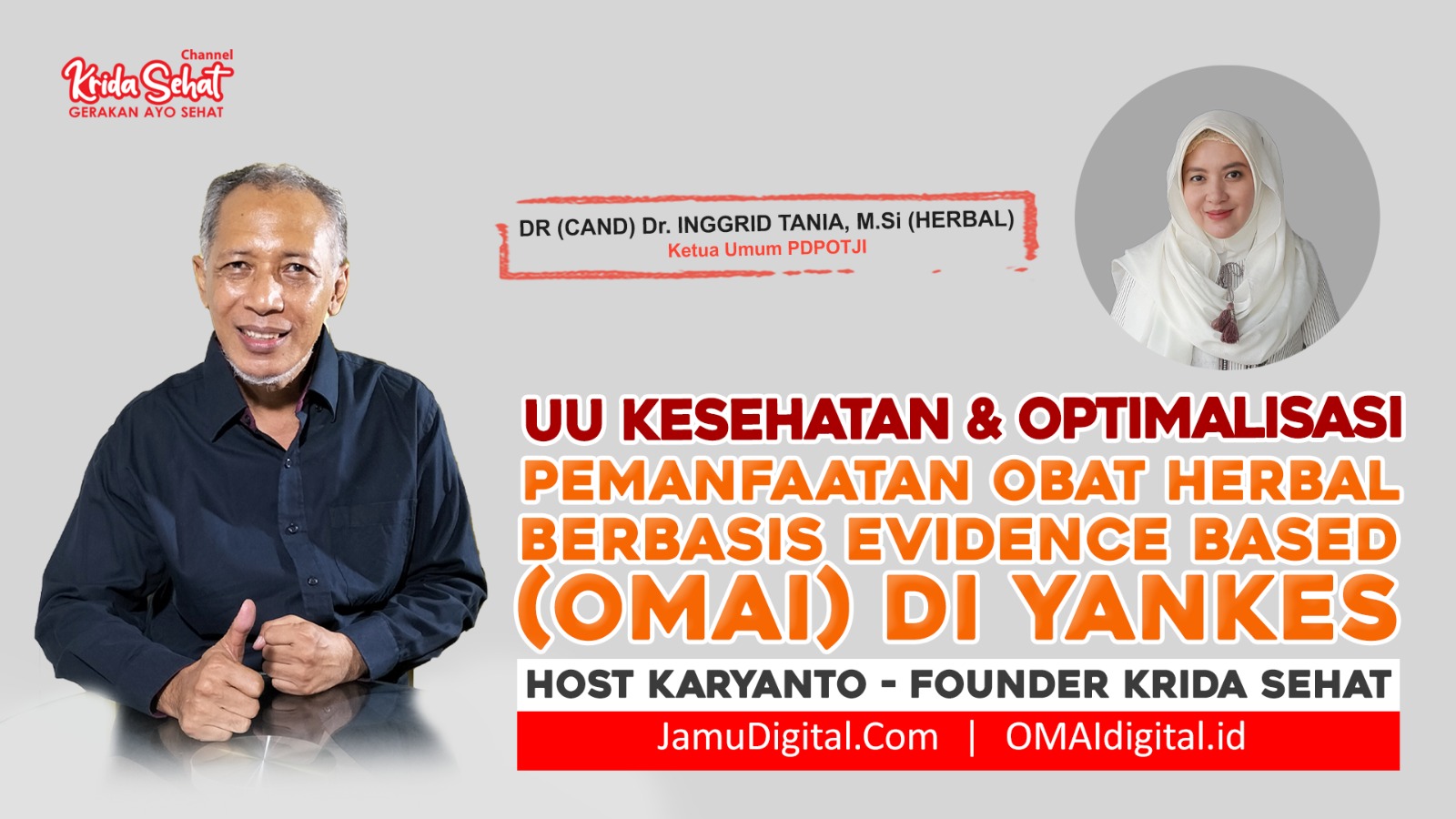 Channel
Krida Sehat
GERAKAN AYO SEHAT

DR (CAND) Dr. INGGRID TANIA, M.Si (HERBAL)
Ketua Umum PDPOTJI

UU KESEHATAN & OPTIMALISASI
PEMANFAATAN OBAT HERBAL
BERBASIS EVIDENCE BASED
(OMAI) DI YANKES

HOST KARYANTO - FOUNDER KRIDA SEHAT

JamuDigital.Com | OMAIdigital.id